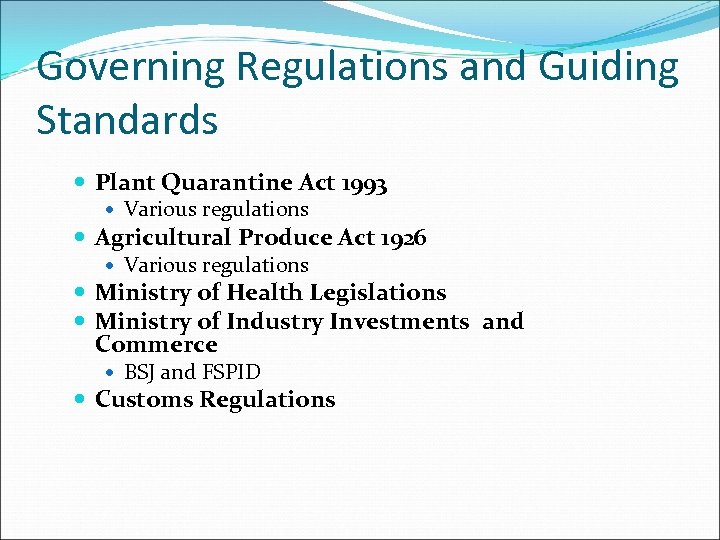 Governing Regulations and Guiding Standards

- Plant Quarantine Act 1993
  - Various regulations
- Agricultural Produce Act 1926
  - Various regulations
- Ministry of Health Legislations
- Ministry of Industry Investments and Commerce
  - BSJ and FSPID
- Customs Regulations